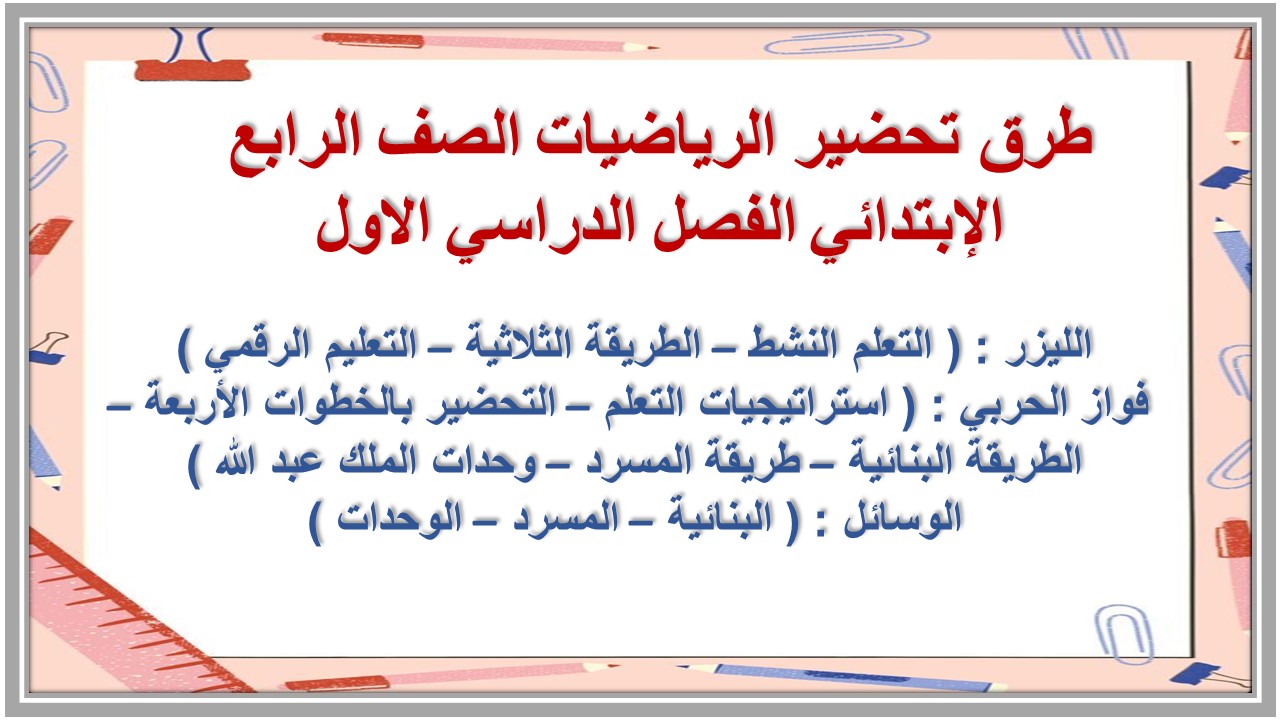 طرق تحضير الرياضيات الصف الرابع الإبتدائي الفصل الدراسي الاول

الليزر : ( التعلم النشط – الطريقة الثلاثية – التعليم الرقمي )
فواز الحربي : ( استراتيجيات التعلم – التحضير بالخطوات الأربعة – الطريقة البنائية – طريقة المسرد – وحدات الملك عبد الله )
الوسائل : ( البنائية – المسرد – الوحدات )